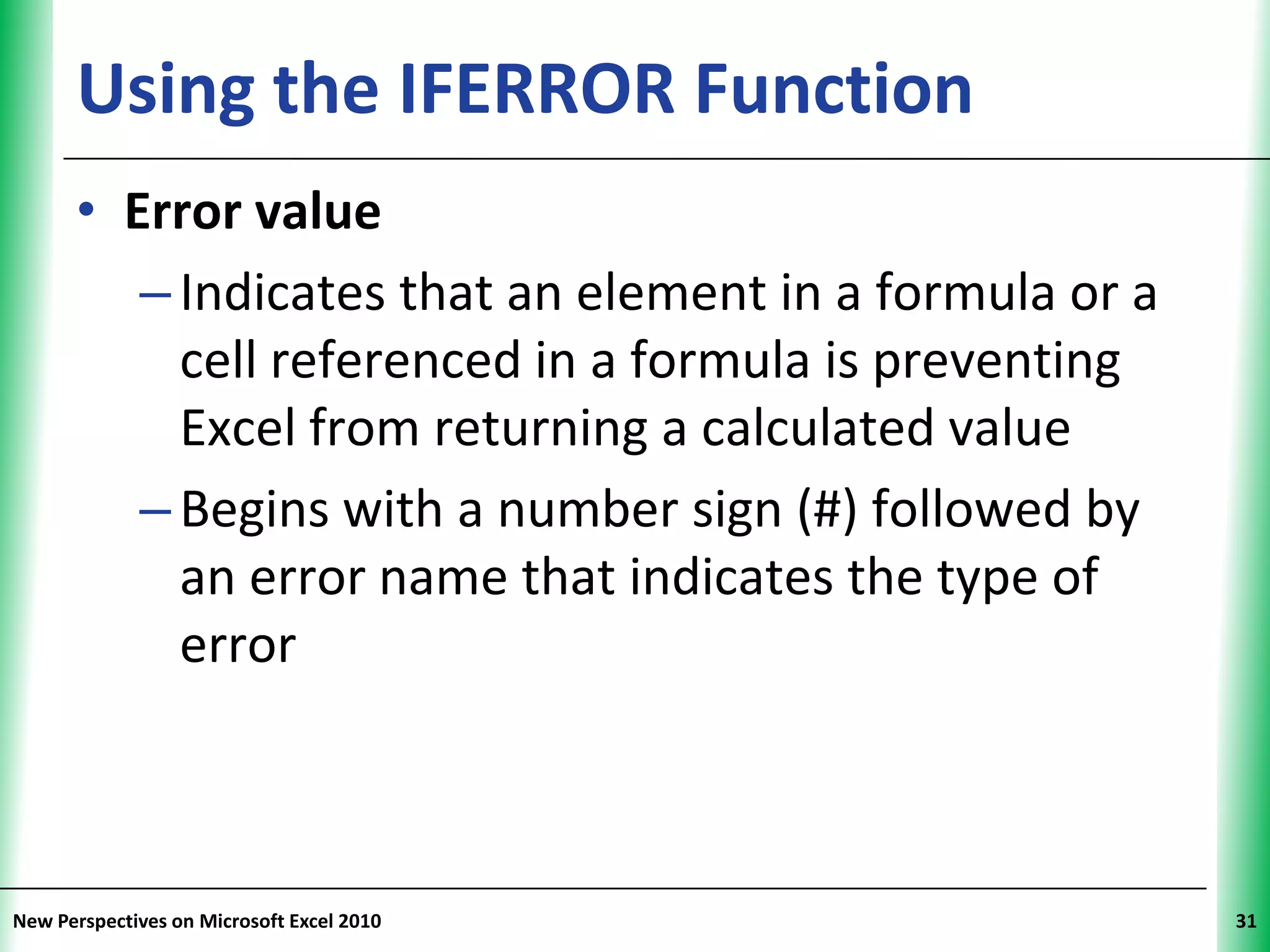 Using the IFERROR Function

• Error value

– Indicates that an element in a formula or a cell referenced in a formula is preventing Excel from returning a calculated value

– Begins with a number sign (#) followed by an error name that indicates the type of error

New Perspectives on Microsoft Excel 2010

31